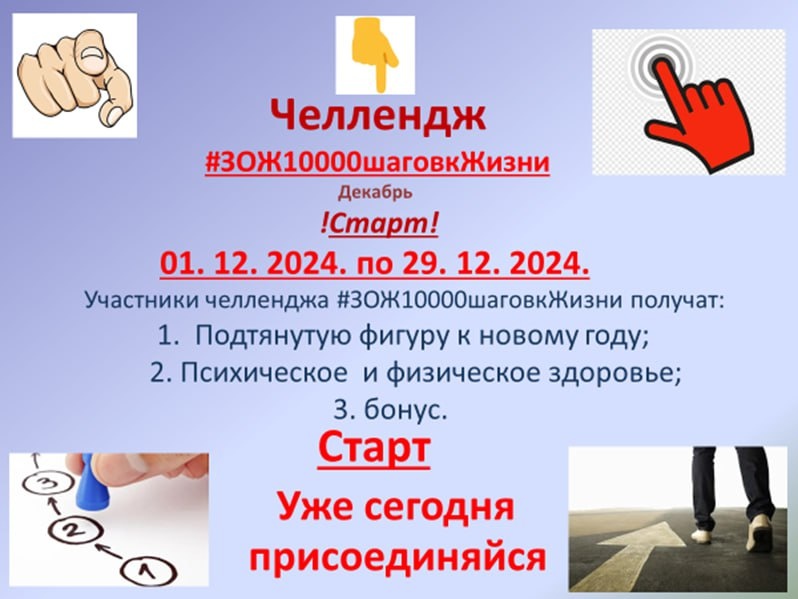 Челлендж
#ЗОЖ10000шаговкЖизни
Декабрь
!Старт!
01. 12. 2024. по 29. 12. 2024.
Участники челленджа #ЗОЖ10000шаговкЖизни получат:
1. Подтянутую фигуру к новому году;
2. Психическое и физическое здоровье;
3. бонус.
Старт
Уже сегодня присоединяйся

3
2
1